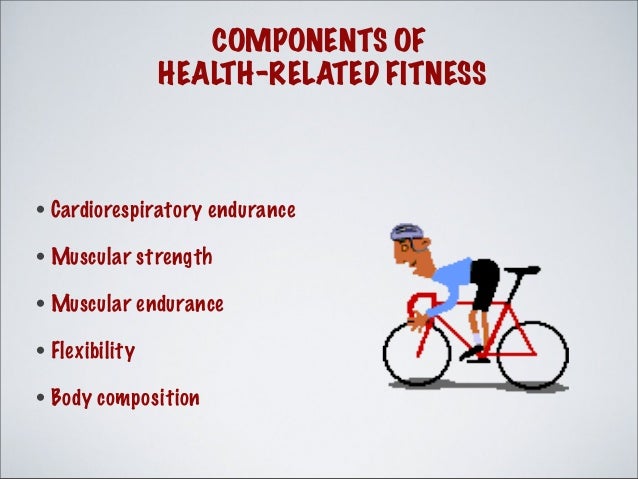 COMPONENTS OF
HEALTH-RELATED FITNESS

• Cardiorespiratory endurance
• Muscular strength
• Muscular endurance
• Flexibility
• Body composition